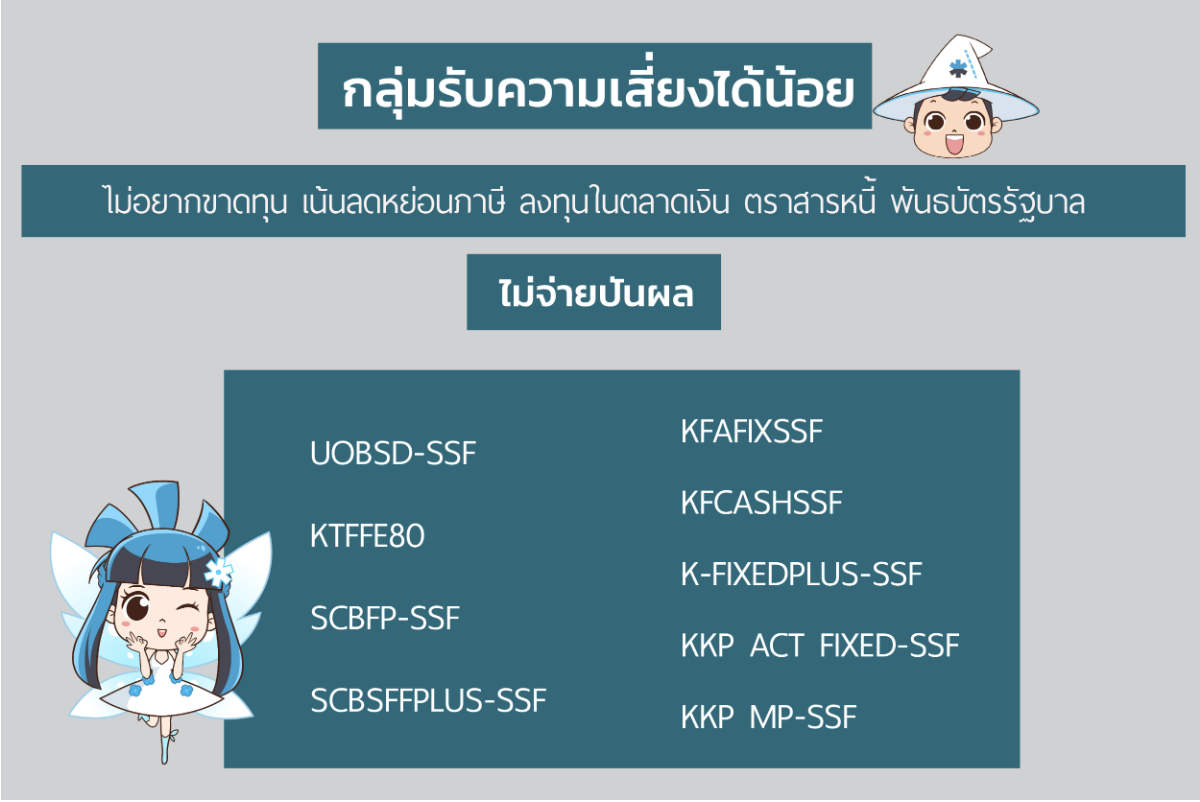 กลุ่มรับความเสี่ยงได้น้อย

ไม่อยากขาดทุน เน้นลดหย่อนภาษี ลงทุนในตลาดเงิน ตราสารหนี้ พันธบัตรรัฐบาล

ไม่จ่ายปันผล

UOBSD-SSF

KTFFE80

SCBFP-SSF

SCBSFFPLUS-SSF

KFAFIXSSF

KFCASHSSF

K-FIXEDPLUS-SSF

KKP ACT FIXED-SSF

KKP MP-SSF